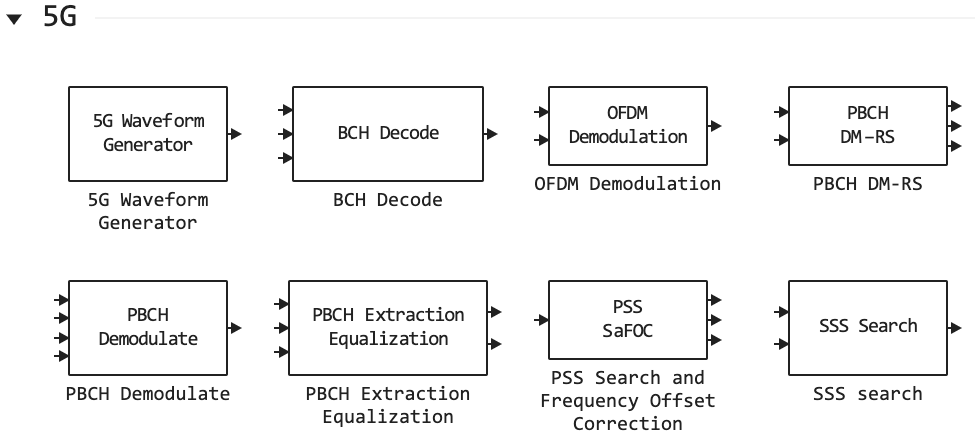 5G

5G Waveform Generator

5G Waveform Generator

BCH Decode

BCH Decode

OFDM Demodulation

OFDM Demodulation

PBCH DM-RS

PBCH DM-RS

PBCH Demodulate

PBCH Demodulate

PBCH Extraction Equalization

PBCH Extraction Equalization

PSS SaFOC

PSS Search and Frequency Offset Correction

SSS Search

SSS search